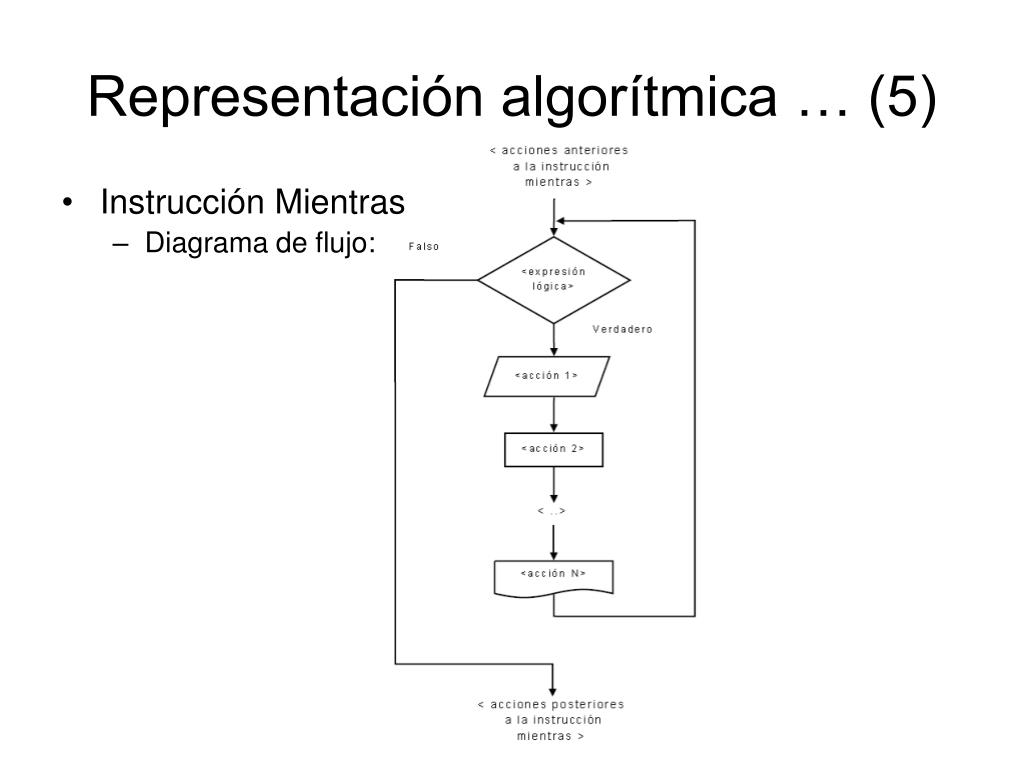 Representación algorítmica … (5)

• Instrucción Mientras
– Diagrama de flujo:

< acciones anteriores a la instrucción mientras >

Falso

<expresión lógica>

Verdadero

<acción 1>

<acción 2>

< ..>

<acción N>

< acciones posteriores a la instrucción mientras >